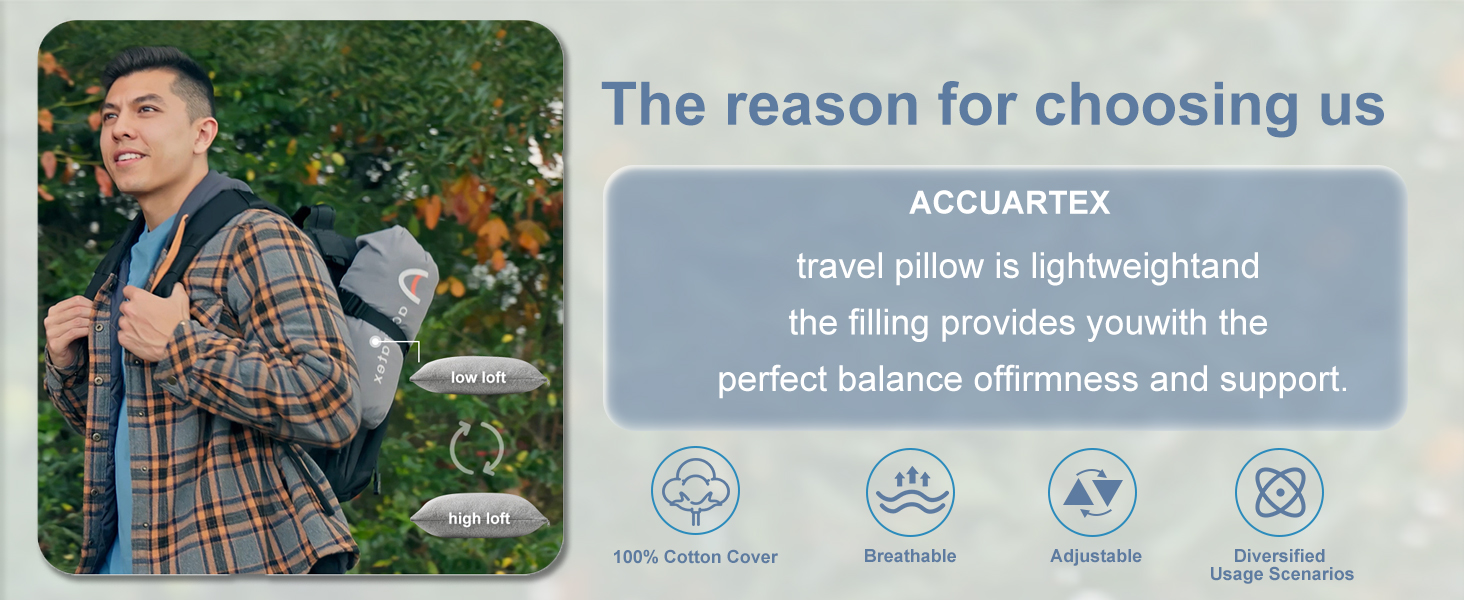 low loft

high loft

The reason for choosing us

ACCUARTEX

travel pillow is lightweightand the filling provides youwith the perfect balance offirmness and support.

100% Cotton Cover

Breathable

Adjustable

Diversified Usage Scenarios